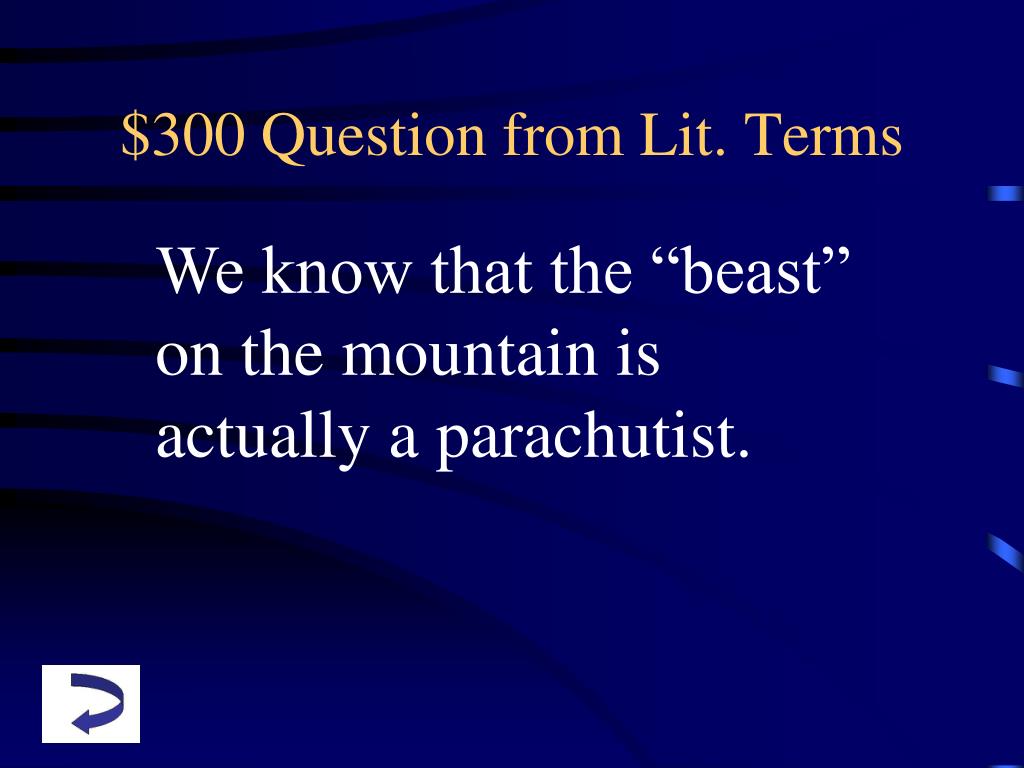 \$300 Question from Lit. Terms

We know that the “beast” on the mountain is actually a parachutist.